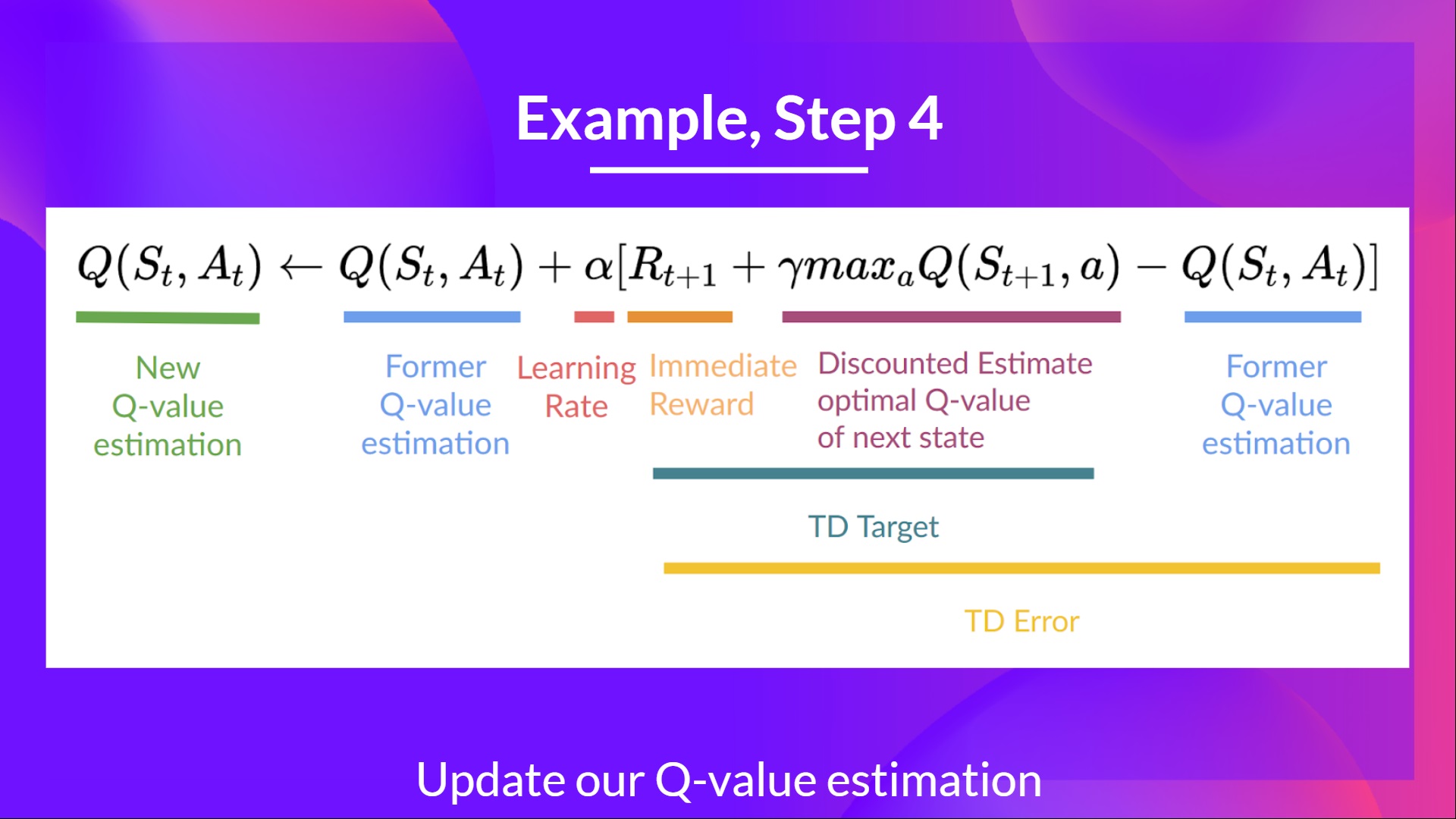 Example, Step 4

$Q(S_t, A_t) \leftarrow Q(S_t, A_t) + \alpha[R_{t+1} + \gamma max_a Q(S_{t+1}, a) - Q(S_t, A_t)]$

New Q-value estimation

Former Q-value estimation

Learning Rate

Immediate Reward

Discounted Estimate optimal Q-value of next state

Former Q-value estimation

TD Target

TD Error

Update our Q-value estimation